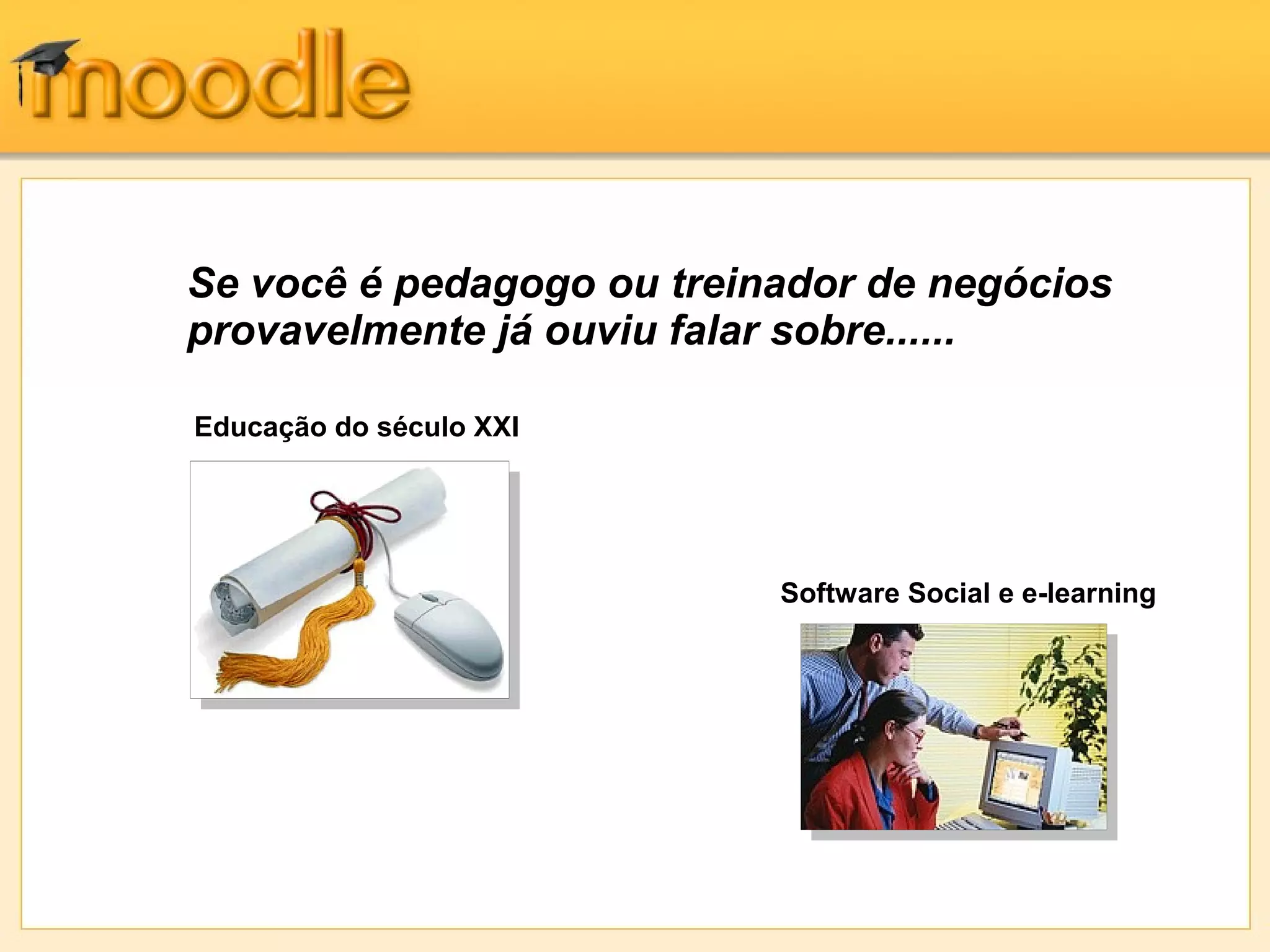 moodle

Se você é pedagogo ou treinador de negócios provavelmente já ouviu falar sobre......

Educação do século XXI

Software Social e e-learning